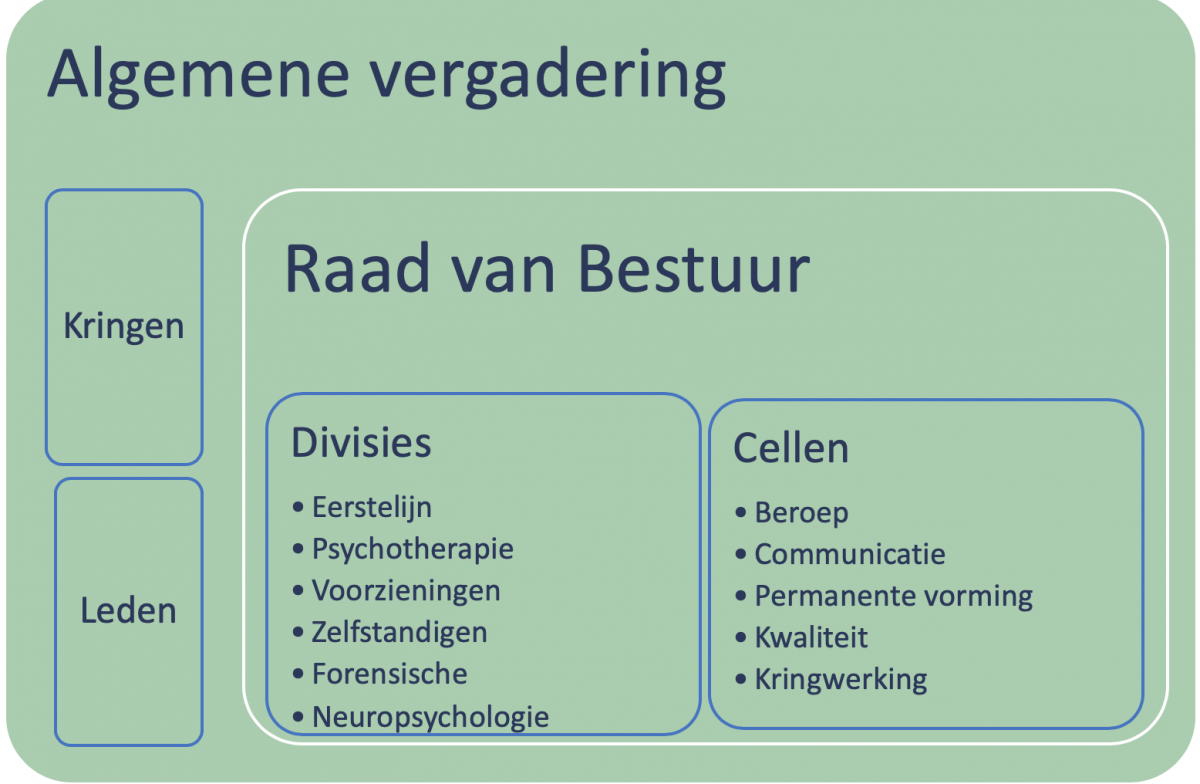 Algemene vergadering

Kringen

Leden

Raad van Bestuur

Divisies

• Eerstelijn
• Psychotherapie
• Voorzieningen
• Zelfstandigen
• Forensische
• Neuropsychologie

Cellen

• Beroep
• Communicatie
• Permanente vorming
• Kwaliteit
• Kringwerking